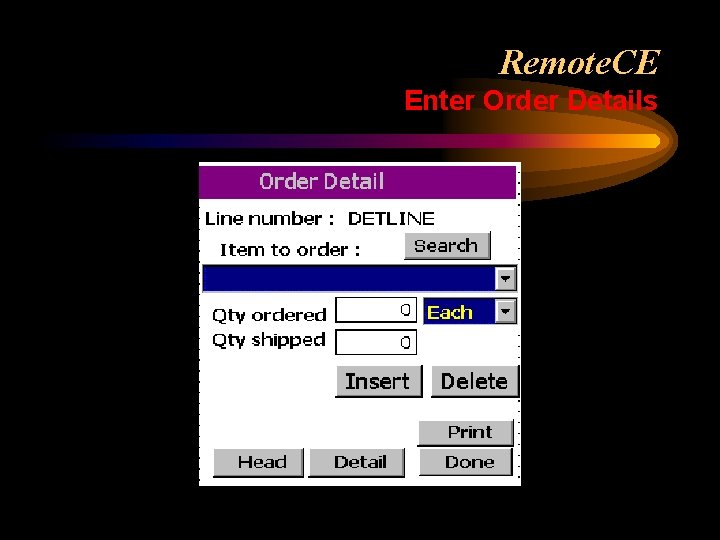 RemoteCE
Enter Order Details

Order Detail

Line number : DETLINE

Item to order : Search

Qty ordered 0 Each

Qty shipped 0

Insert Delete

Print

Head Detail Done